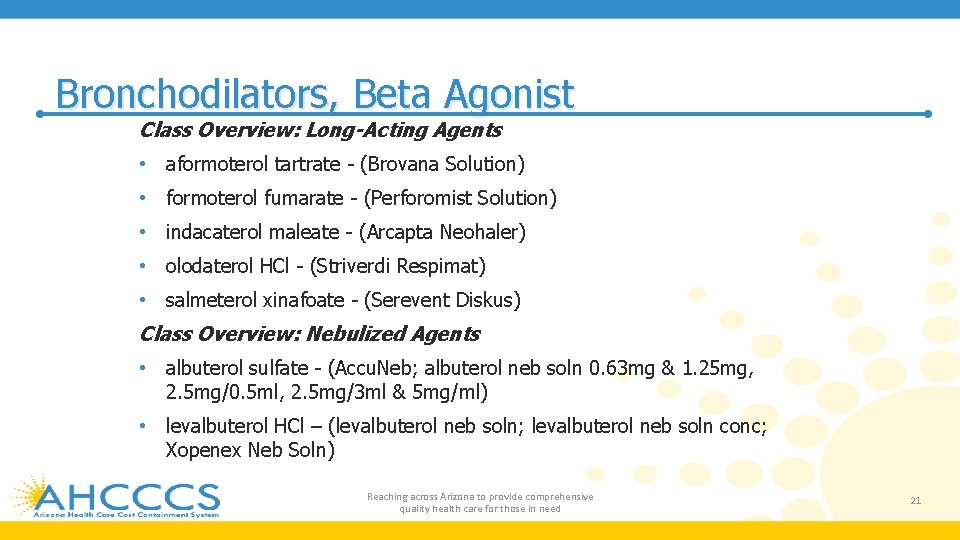 Bronchodilators, Beta Agonist

Class Overview: Long-Acting Agents

• aformoterol tartrate - (Brovana Solution)

• formoterol fumarate - (Perforomist Solution)

• indacaterol maleate - (Arcapta Neohaler)

• olodaterol HCl - (Striverdi Respimat)

• salmeterol xinafoate - (Serevent Diskus)

Class Overview: Nebulized Agents

• albuterol sulfate - (Accu.Neb; albuterol neb soln 0.63mg & 1.25mg, 2.5mg/0.5ml, 2.5mg/3ml & 5mg/ml)

• levalbuterol HCl – (levalbuterol neb soln; levalbuterol neb soln conc; Xopenex Neb Soln)

AHCCCS
Arizona Health Care Cost Containment System

Reaching across Arizona to provide comprehensive quality health care for those in need

21